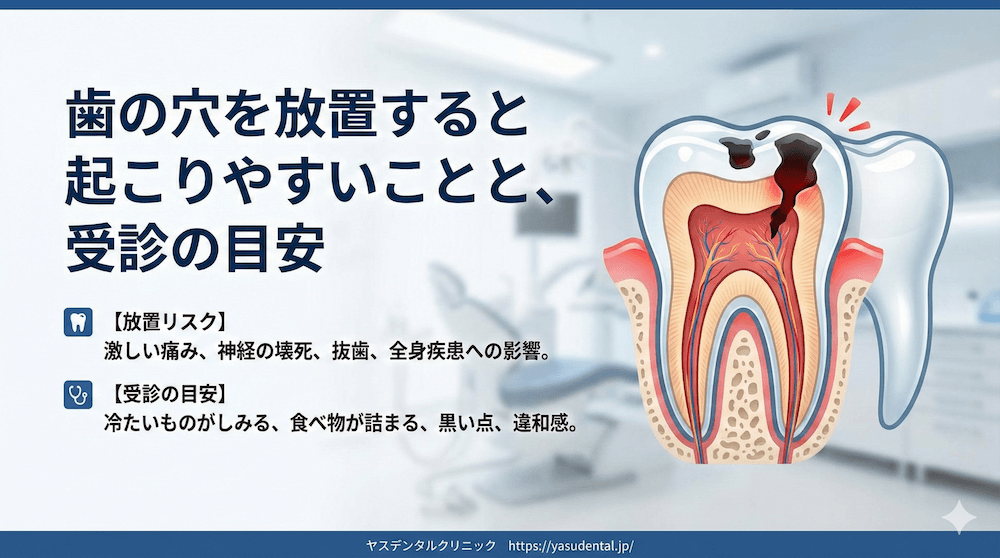 歯の穴を放置すると起こりやすいことと、受診の目安

【放置リスク】
激しい痛み、神経の壊死、抜歯、全身疾患への影響。

【受診の目安】
冷たいものがしみる、食べ物が詰まる、黒い点、違和感。

ヤスデンタルクリニック　https://yasudental.jp/